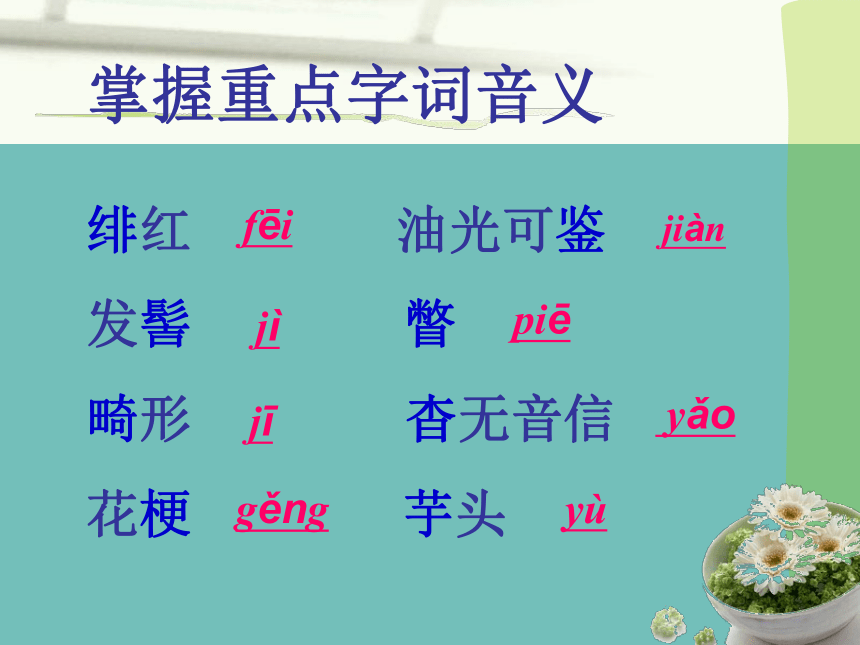 掌握重点字词音义

绯红 fēi

油光可鉴 jiàn

发髻 jì

瞥 piē

畸形 jī

杳无音信 yǎo

花梗 gěng

芋头 yù